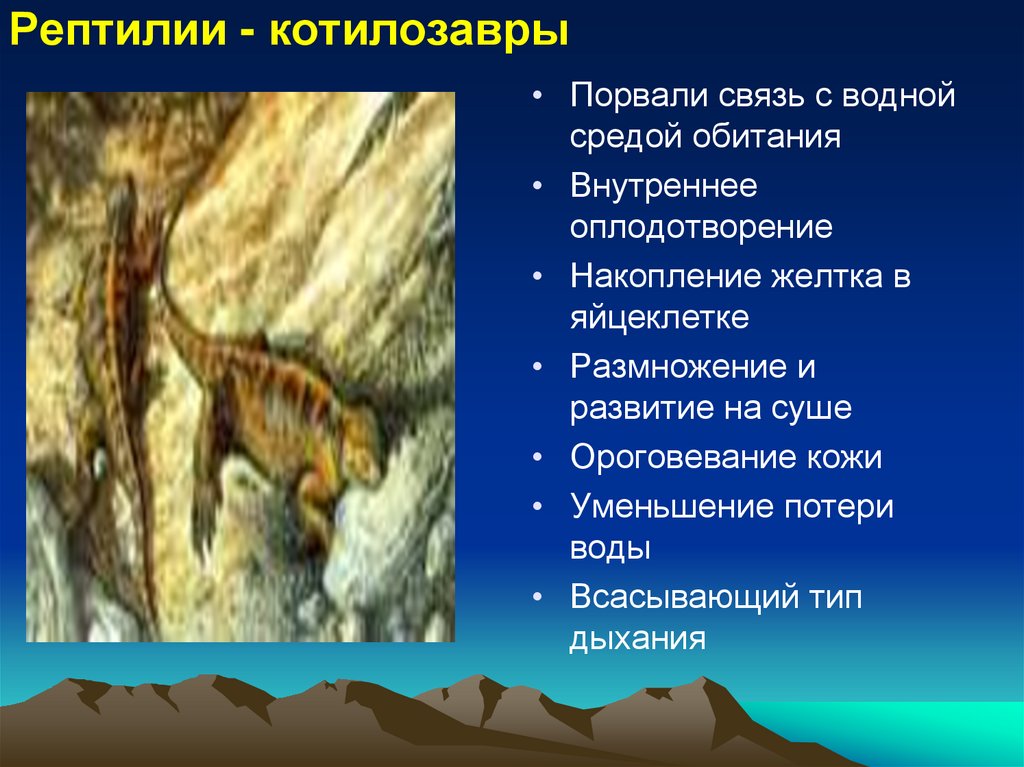 Рептилии - котилозавры

• Порвали связь с водной средой обитания
• Внутреннее оплодотворение
• Накопление желтка в яйцеклетке
• Размножение и развитие на суше
• Ороговевание кожи
• Уменьшение потери воды
• Всасывающий тип дыхания